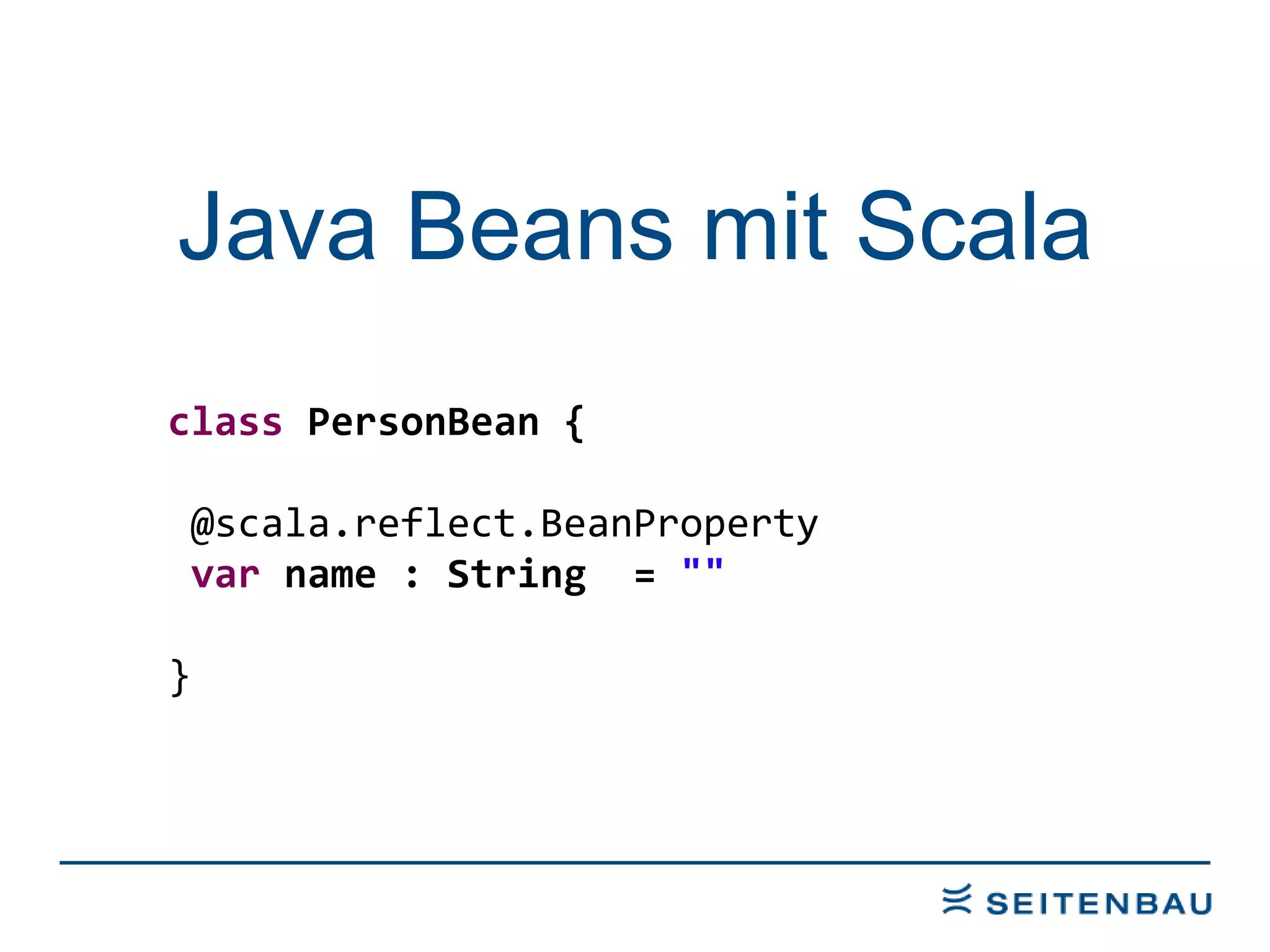 Java Beans mit Scala

class PersonBean {

@scala.reflect.BeanProperty
var name : String = ""

}

SEITENBAU